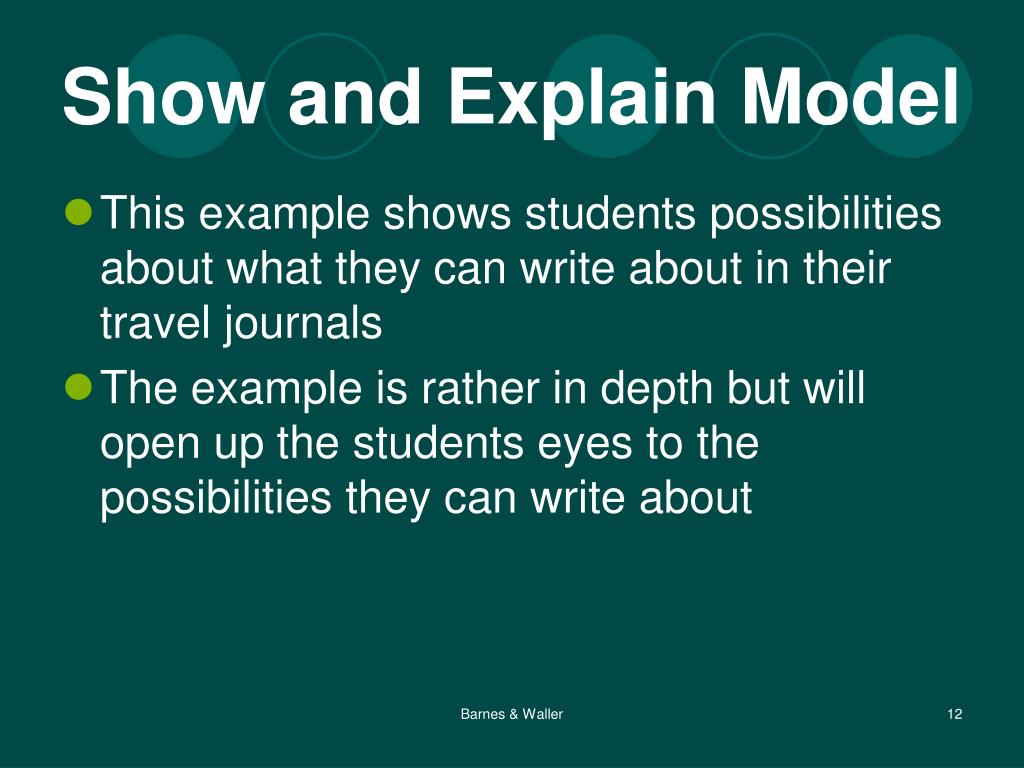 Show and Explain Model

This example shows students possibilities about what they can write about in their travel journals

The example is rather in depth but will open up the students eyes to the possibilities they can write about

Barnes & Waller

12